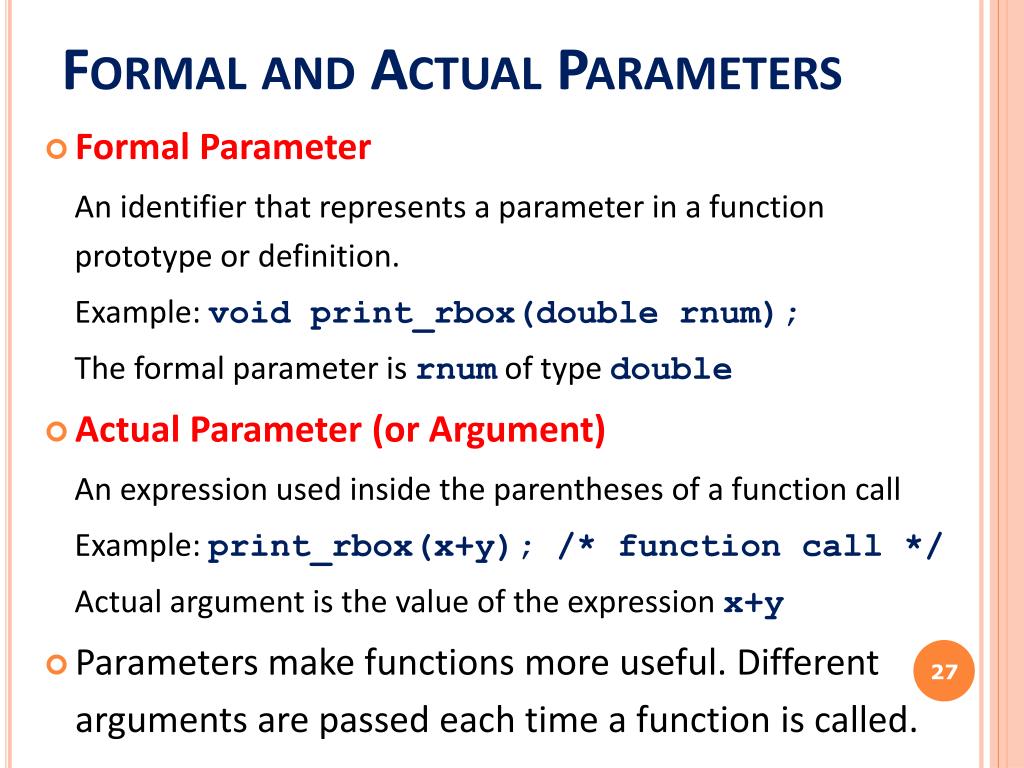 FORMAL AND ACTUAL PARAMETERS

Formal Parameter

An identifier that represents a parameter in a function prototype or definition.

Example: void print_rbox(double rnum);

The formal parameter is rnum of type double

Actual Parameter (or Argument)

An expression used inside the parentheses of a function call

Example: print_rbox(x+y); /* function call */

Actual argument is the value of the expression x+y

Parameters make functions more useful. Different arguments are passed each time a function is called.

27